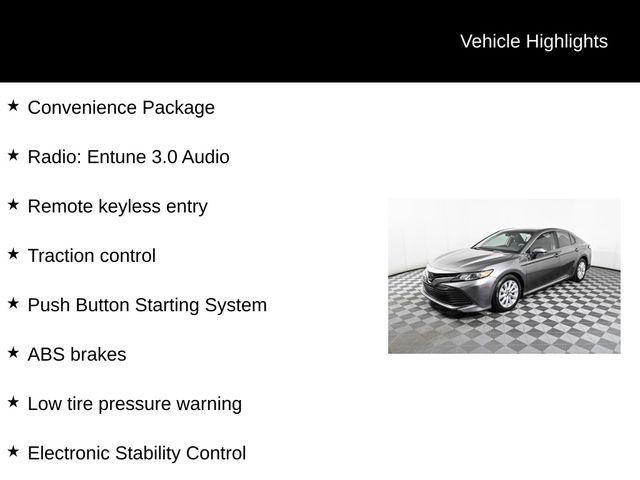 Vehicle Highlights

★ Convenience Package

★ Radio: Entune 3.0 Audio

★ Remote keyless entry

★ Traction control

★ Push Button Starting System

★ ABS brakes

★ Low tire pressure warning

★ Electronic Stability Control